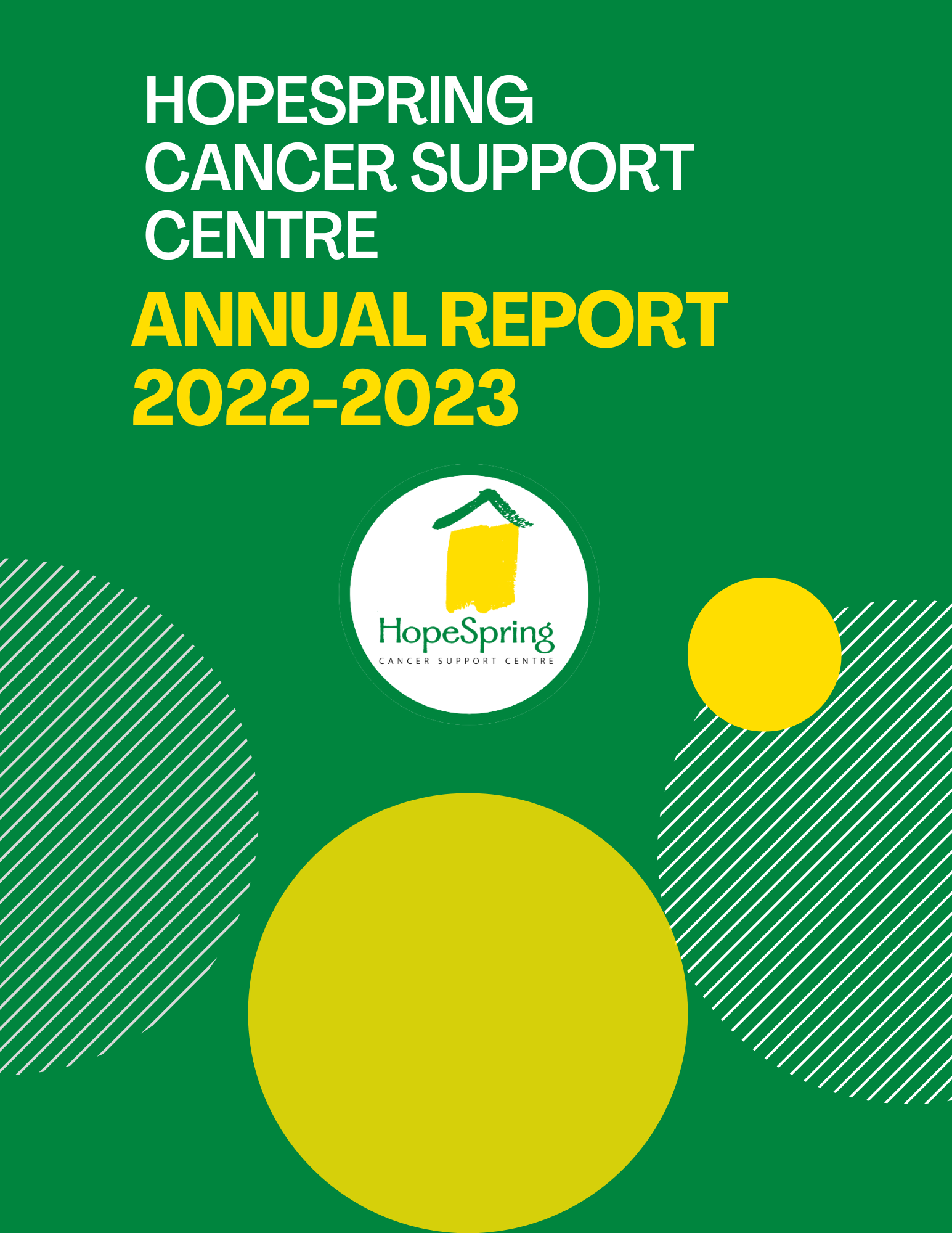 HOPESPRING
CANCER SUPPORT
CENTRE

ANNUAL REPORT
2022-2023

HopeSpring
CANCER SUPPORT CENTRE